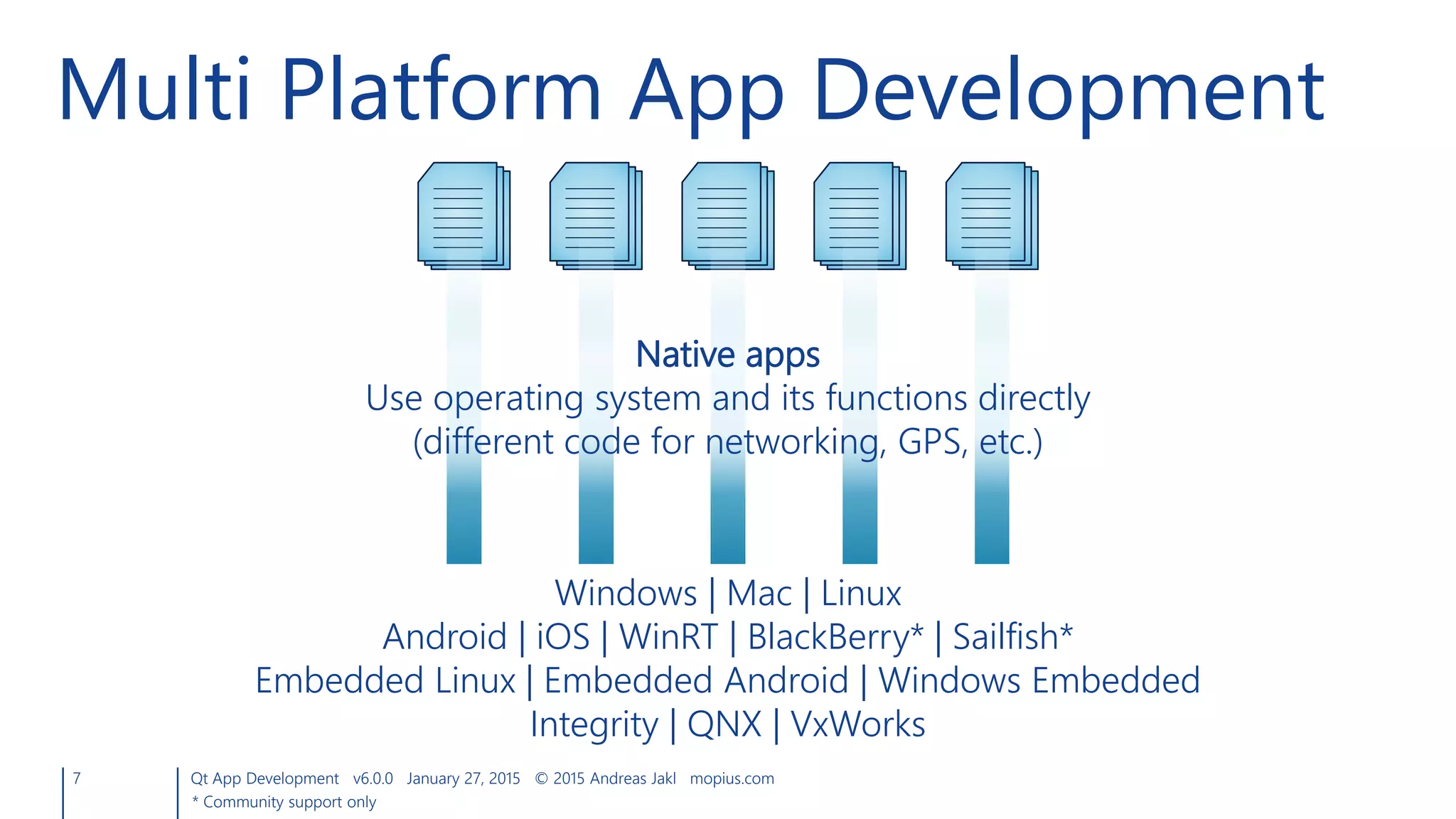 Multi Platform App Development

Native apps
Use operating system and its functions directly
(different code for networking, GPS, etc.)

Windows | Mac | Linux
Android | iOS | WinRT | BlackBerry* | Sailfish*
Embedded Linux | Embedded Android | Windows Embedded
Integrity | QNX | VxWorks

7

Qt App Development v6.0.0 January 27, 2015 © 2015 Andreas Jakl mopius.com
* Community support only